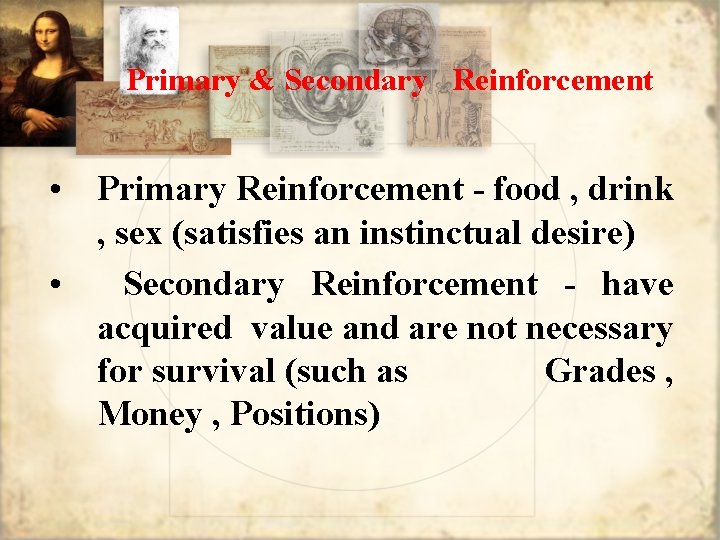 Primary & Secondary Reinforcement

• Primary Reinforcement - food , drink , sex (satisfies an instinctual desire)
• Secondary Reinforcement - have acquired value and are not necessary for survival (such as Grades , Money , Positions)